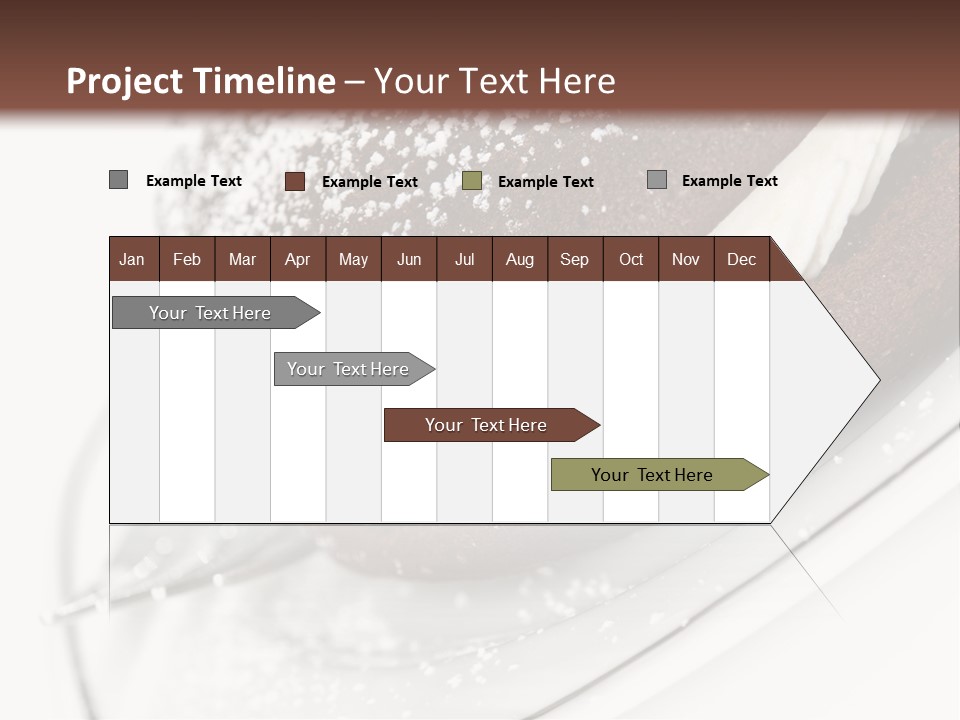 Project Timeline – Your Text Here

Example Text
Example Text
Example Text
Example Text

| Jan | Feb | Mar | Apr | May | Jun | Jul | Aug | Sep | Oct | Nov | Dec |
|---|---|---|---|---|---|---|---|---|---|---|---|

Your Text Here
Your Text Here
Your Text Here
Your Text Here